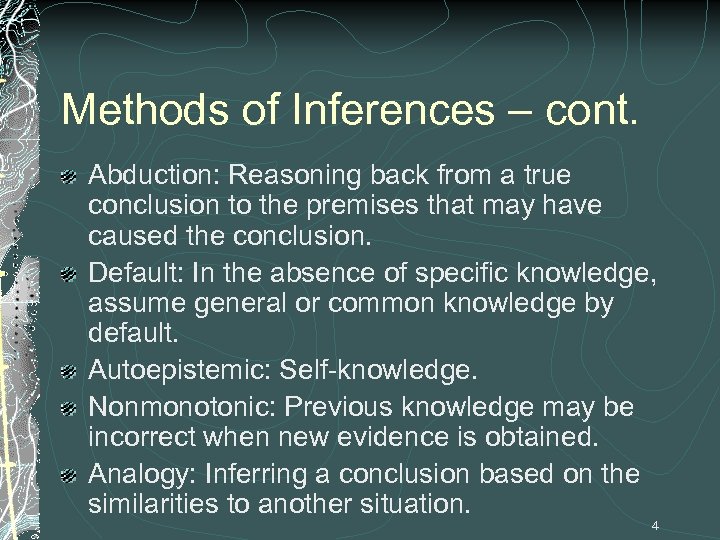 Methods of Inferences – cont.

Abduction: Reasoning back from a true conclusion to the premises that may have caused the conclusion.

Default: In the absence of specific knowledge, assume general or common knowledge by default.

Autoepistemic: Self-knowledge.

Nonmonotonic: Previous knowledge may be incorrect when new evidence is obtained.

Analogy: Inferring a conclusion based on the similarities to another situation.

4